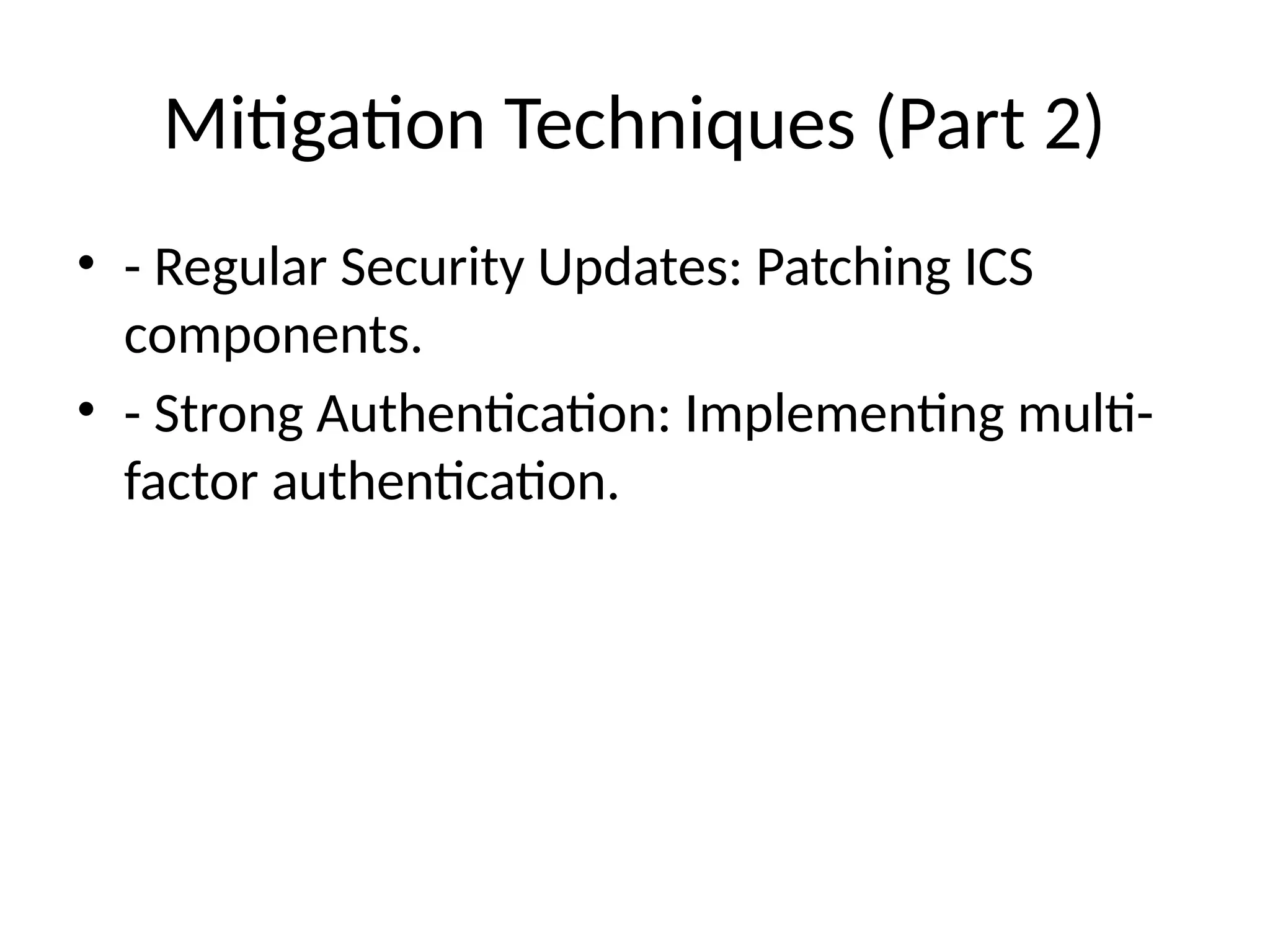 Mitigation Techniques (Part 2)

• - Regular Security Updates: Patching ICS components.

• - Strong Authentication: Implementing multi-factor authentication.